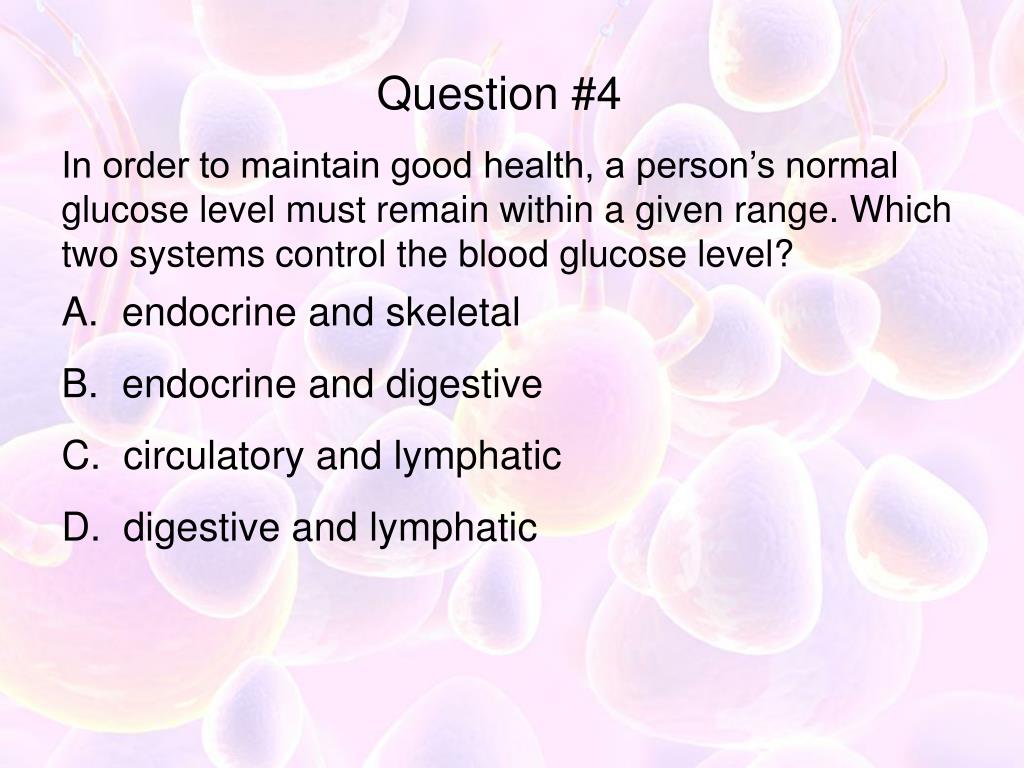 Question #4

In order to maintain good health, a person’s normal glucose level must remain within a given range. Which two systems control the blood glucose level?

A. endocrine and skeletal

B. endocrine and digestive

C. circulatory and lymphatic

D. digestive and lymphatic